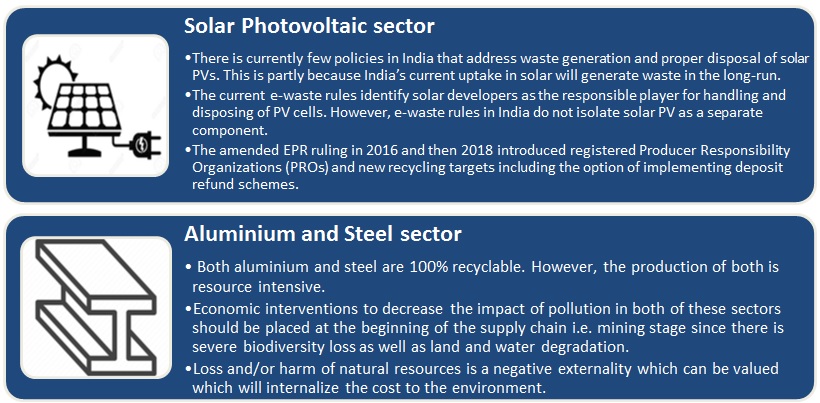 Solar Photovoltaic sector

•There is currently few policies in India that address waste generation and proper disposal of solar PVs. This is partly because India's current uptake in solar will generate waste in the long-run.

•The current e-waste rules identify solar developers as the responsible player for handling and disposing of PV cells. However, e-waste rules in India do not isolate solar PV as a separate component.

•The amended EPR ruling in 2016 and then 2018 introduced registered Producer Responsibility Organizations (PROs) and new recycling targets including the option of implementing deposit refund schemes.

Aluminium and Steel sector

• Both aluminium and steel are 100% recyclable. However, the production of both is resource intensive.

•Economic interventions to decrease the impact of pollution in both of these sectors should be placed at the beginning of the supply chain i.e. mining stage since there is severe biodiversity loss as well as land and water degradation.

•Loss and/or harm of natural resources is a negative externality which can be valued which will internalize the cost to the environment.